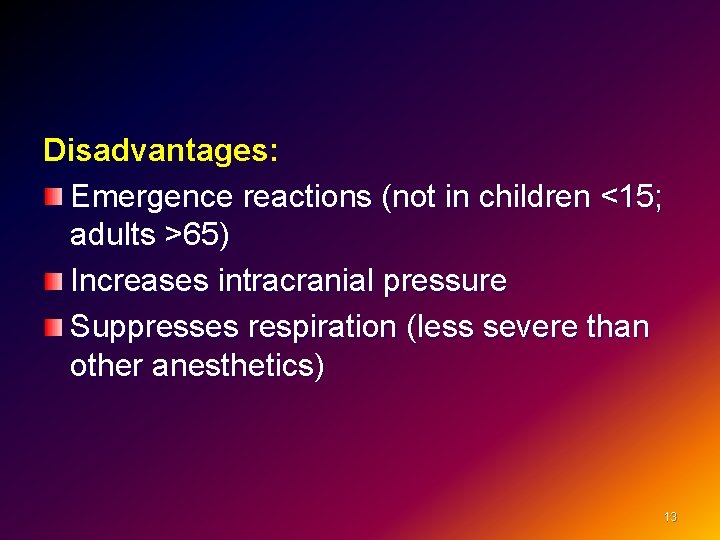 Disadvantages:

Emergence reactions (not in children <15; adults >65)

Increases intracranial pressure

Suppresses respiration (less severe than other anesthetics)

13